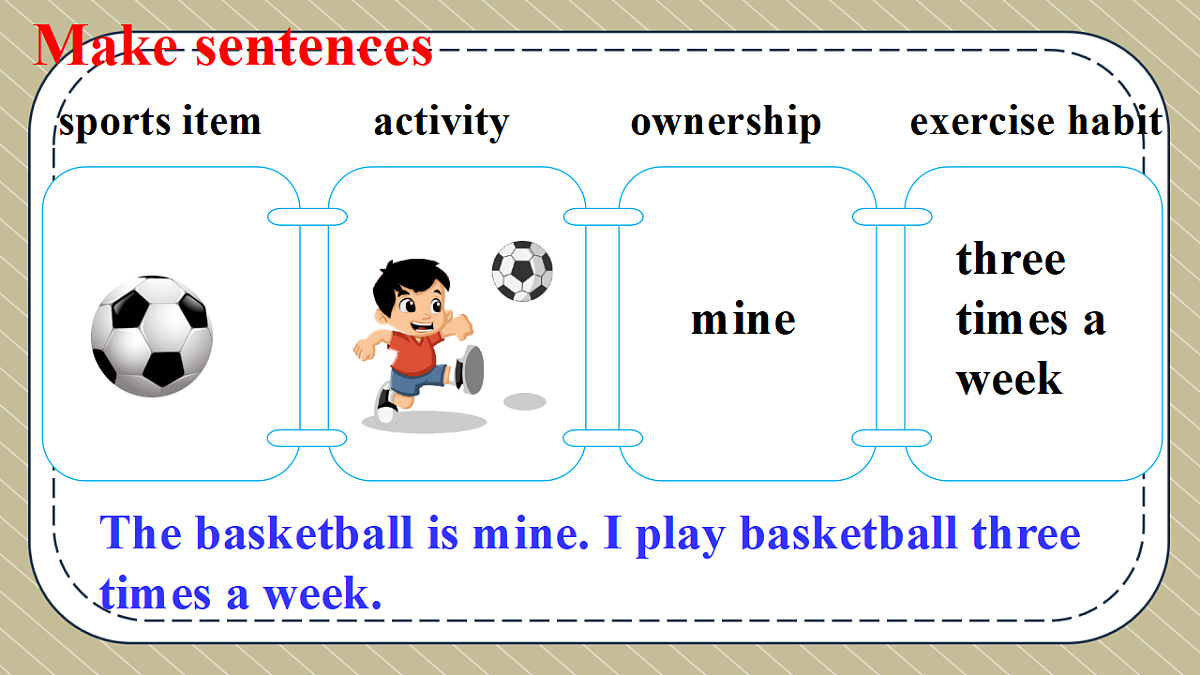 Make sentences

sports item

activity

ownership

exercise habit

mine

three times a week

The basketball is mine. I play basketball three times a week.